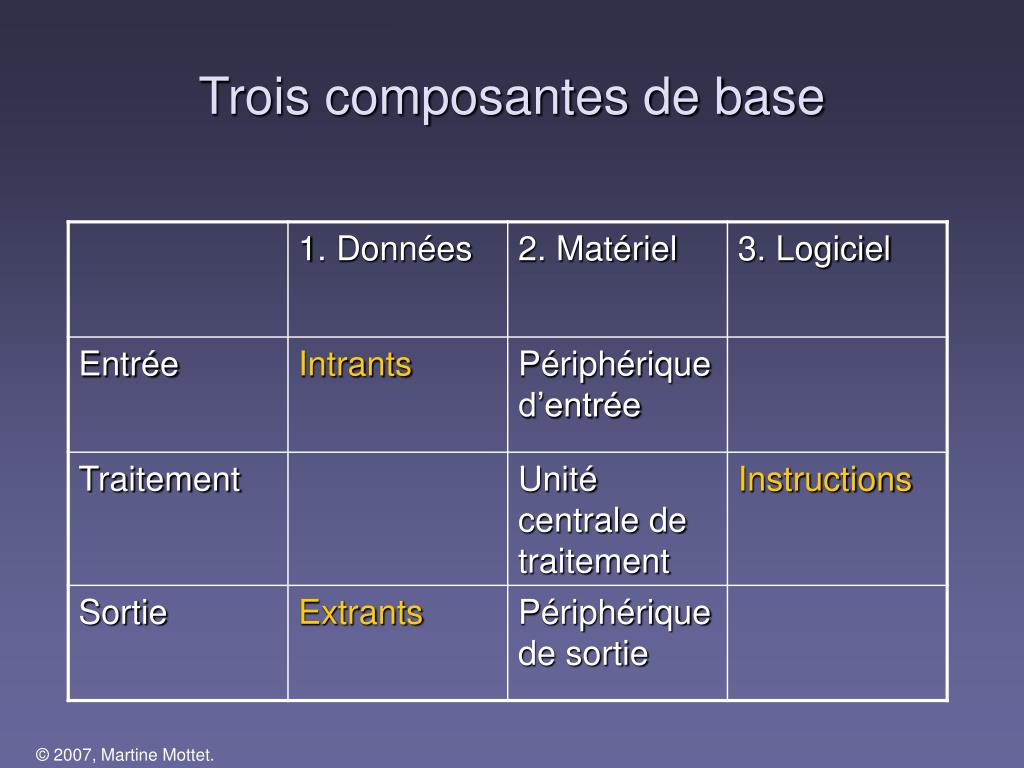 Trois composantes de base

| | 1. Données | 2. Matériel | 3. Logiciel |
|---|---|---|---|
| Entrée | Intrants | Périphérique d’entrée | |
| Traitement | | Unité centrale de traitement | Instructions |
| Sortie | Extrants | Périphérique de sortie | |

© 2007, Martine Mottet.